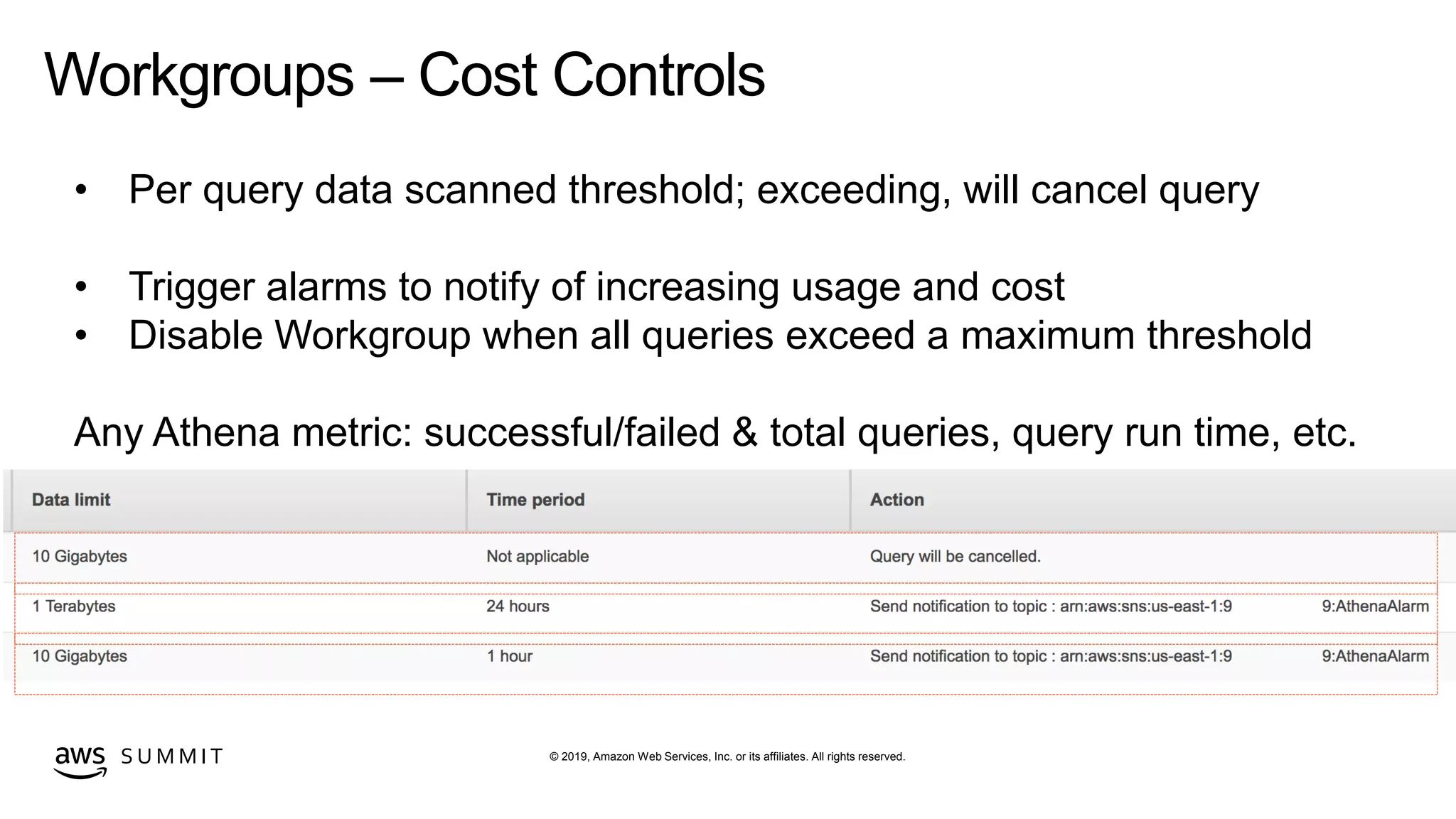 Workgroups – Cost Controls

• Per query data scanned threshold; exceeding, will cancel query

• Trigger alarms to notify of increasing usage and cost
• Disable Workgroup when all queries exceed a maximum threshold

Any Athena metric: successful/failed & total queries, query run time, etc.

| Data limit | Time period | Action |
|---|---|---|
| 10 Gigabytes | Not applicable | Query will be cancelled. |
| 1 Terabytes | 24 hours | Send notification to topic : arn:aws:sns:us-east-1:9 9:AthenaAlarm |
| 10 Gigabytes | 1 hour | Send notification to topic : arn:aws:sns:us-east-1:9 9:AthenaAlarm |

aws SUMMIT

© 2019, Amazon Web Services, Inc. or its affiliates. All rights reserved.